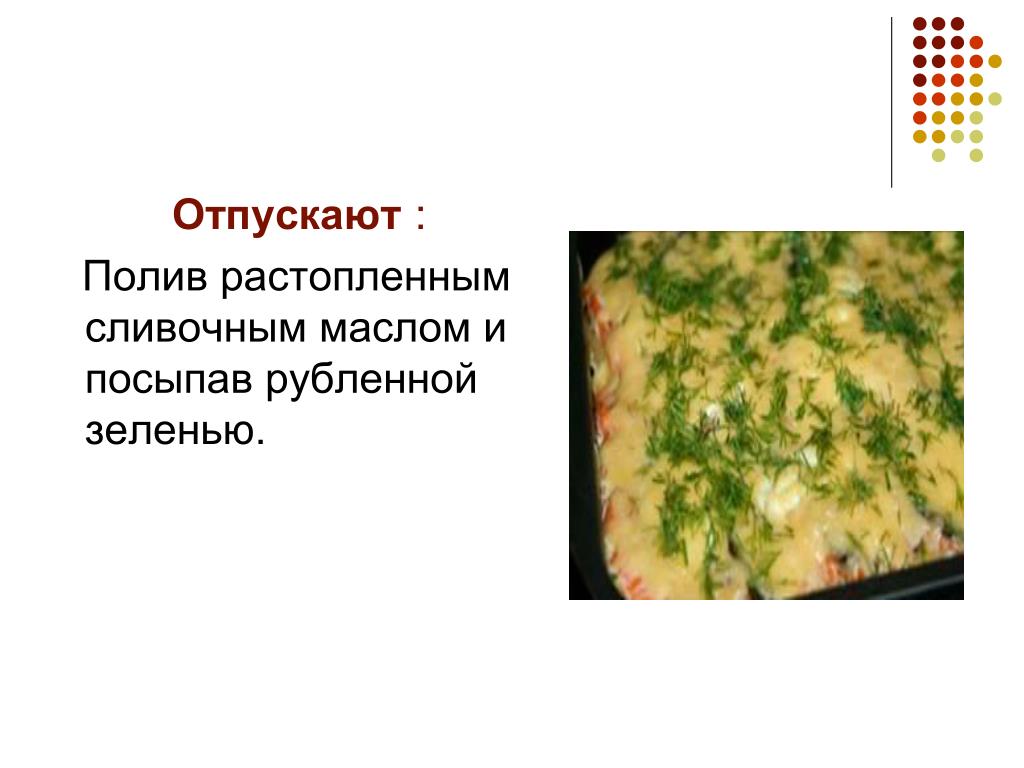 Отпускают :

Полив растопленным сливочным маслом и посыпав рубленной зеленью.